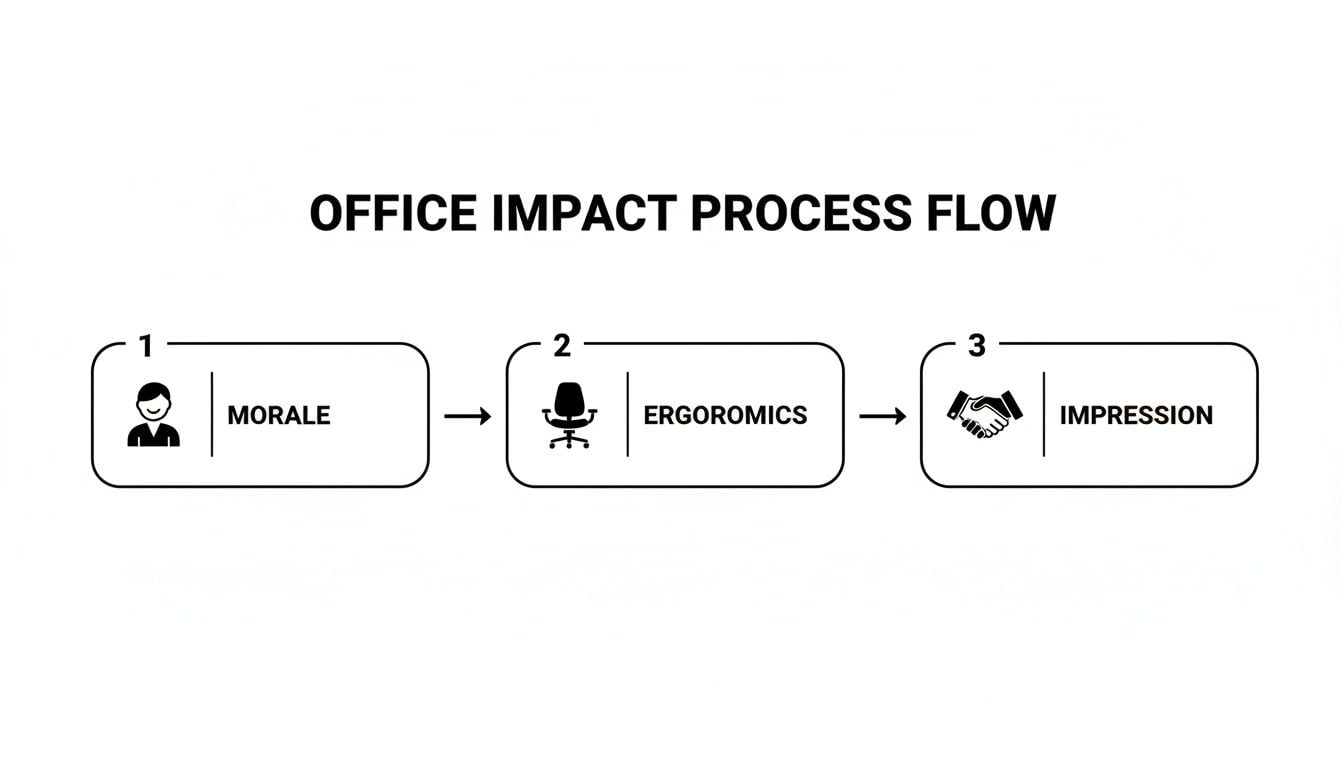 OFFICE IMPACT PROCESS FLOW

1
MORALE

2
ERGOROMICS

3
IMPRESSION